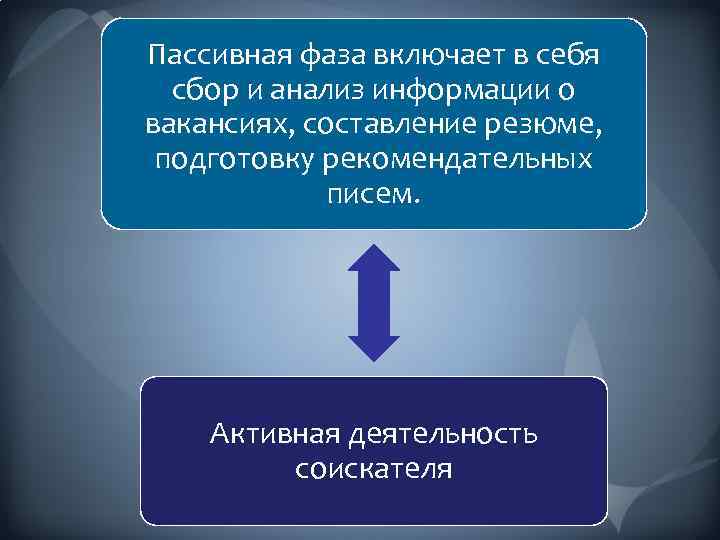 Пассивная фаза включает в себя сбор и анализ информации о вакансиях, составление резюме, подготовку рекомендательных писем.

Активная деятельность соискателя